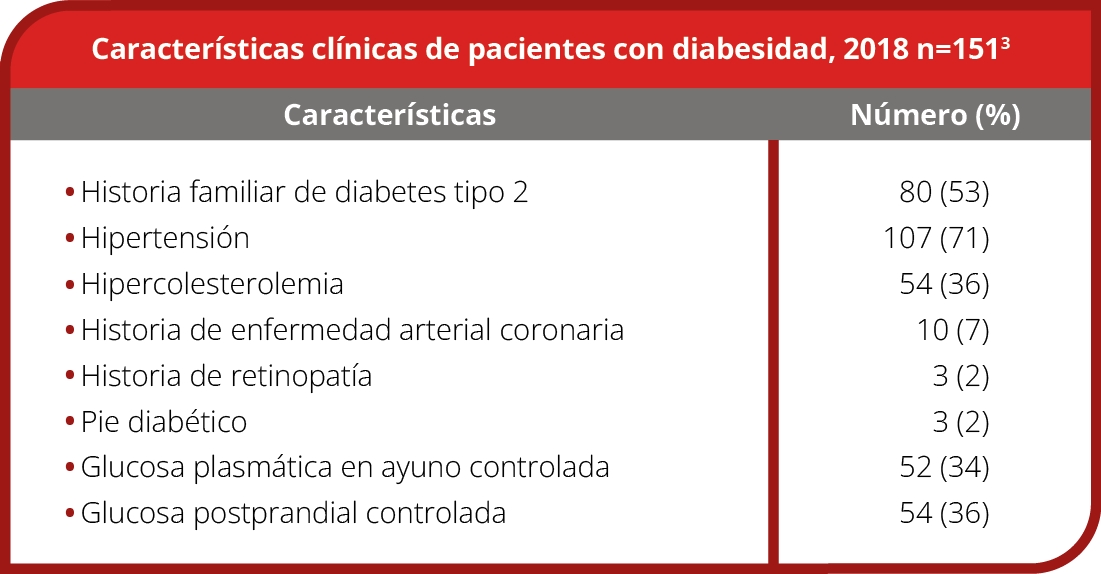 Características clínicas de pacientes con diabesidad, 2018 n=151$^3$

| Características | Número (%) |
|---|---|
| • Historia familiar de diabetes tipo 2 | 80 (53) |
| • Hipertensión | 107 (71) |
| • Hipercolesterolemia | 54 (36) |
| • Historia de enfermedad arterial coronaria | 10 (7) |
| • Historia de retinopatía | 3 (2) |
| • Pie diabético | 3 (2) |
| • Glucosa plasmática en ayuno controlada | 52 (34) |
| • Glucosa postprandial controlada | 54 (36) |